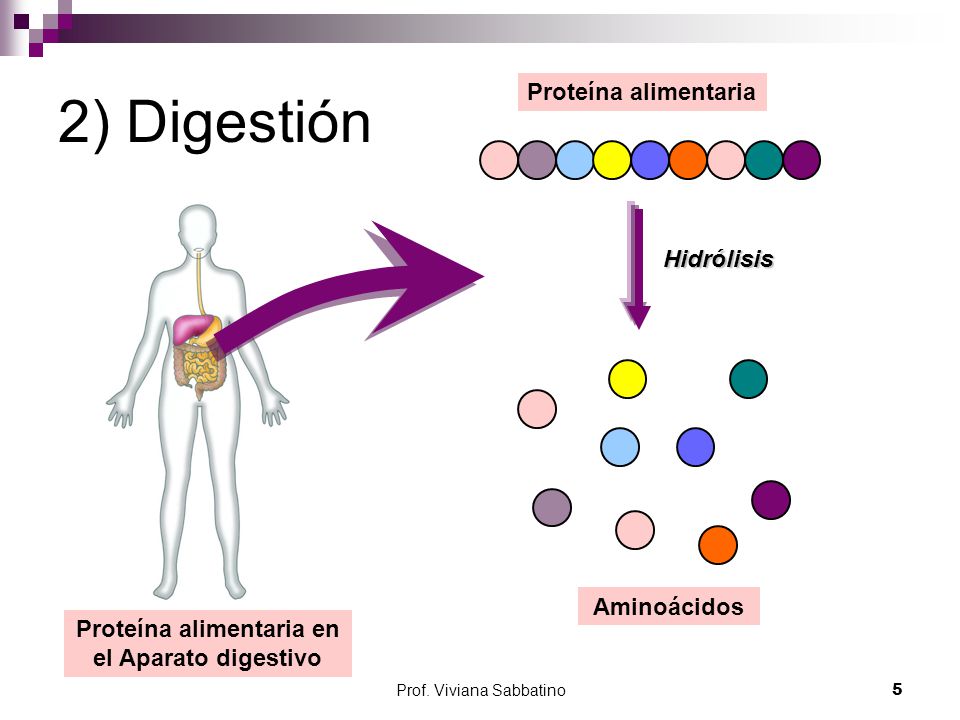 2) Digestión

Proteína alimentaria

Hidrólisis

Aminoácidos

Proteína alimentaria en el Aparato digestivo

Prof. Viviana Sabbatino

5